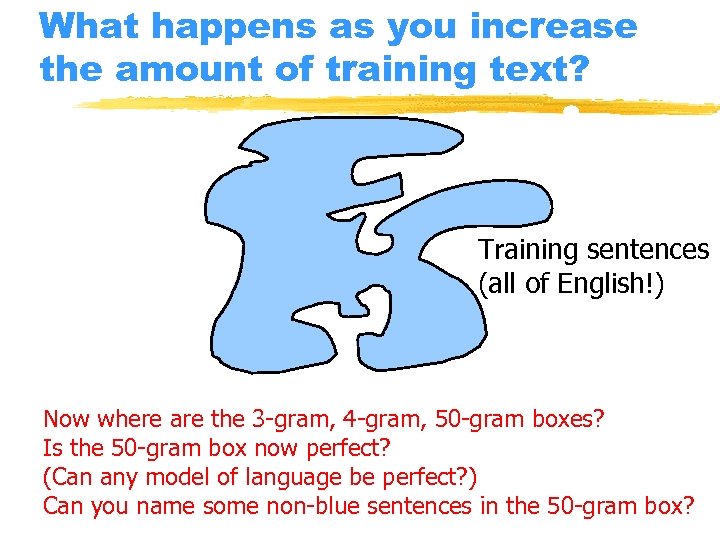 What happens as you increase the amount of training text?

Training sentences (all of English!)

Now where are the 3-gram, 4-gram, 50-gram boxes?
Is the 50-gram box now perfect?
(Can any model of language be perfect?)
Can you name some non-blue sentences in the 50-gram box?